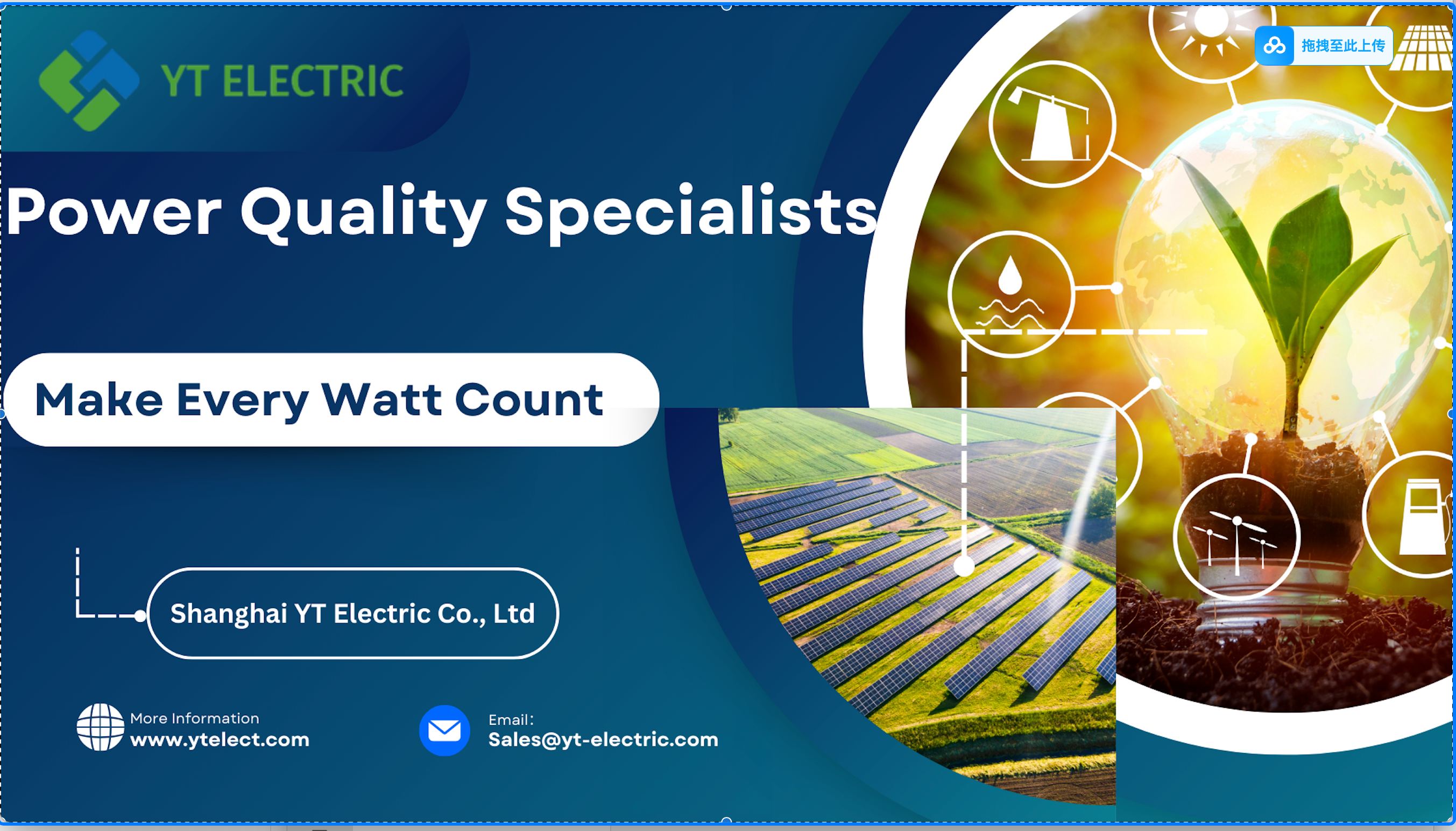 YT ELECTRIC

拖拽至此上传

Power Quality Specialists

Make Every Watt Count

Shanghai YT Electric Co., Ltd

More Information
www.ytelect.com

Email:
Sales@yt-electric.com